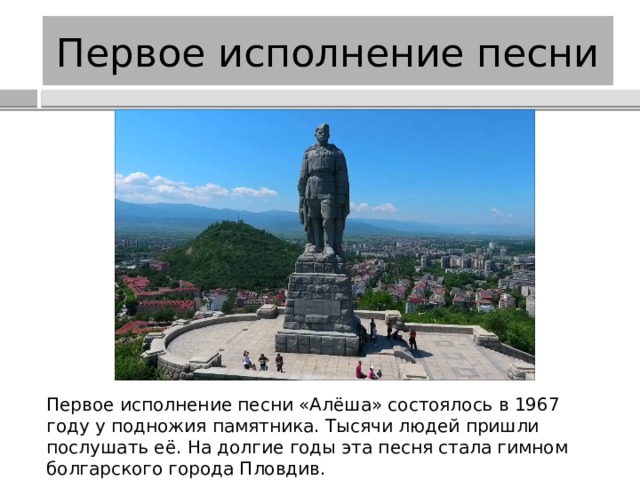 Первое исполнение песни

Первое исполнение песни «Алёша» состоялось в 1967 году у подножия памятника. Тысячи людей пришли послушать её. На долгие годы эта песня стала гимном болгарского города Пловдив.